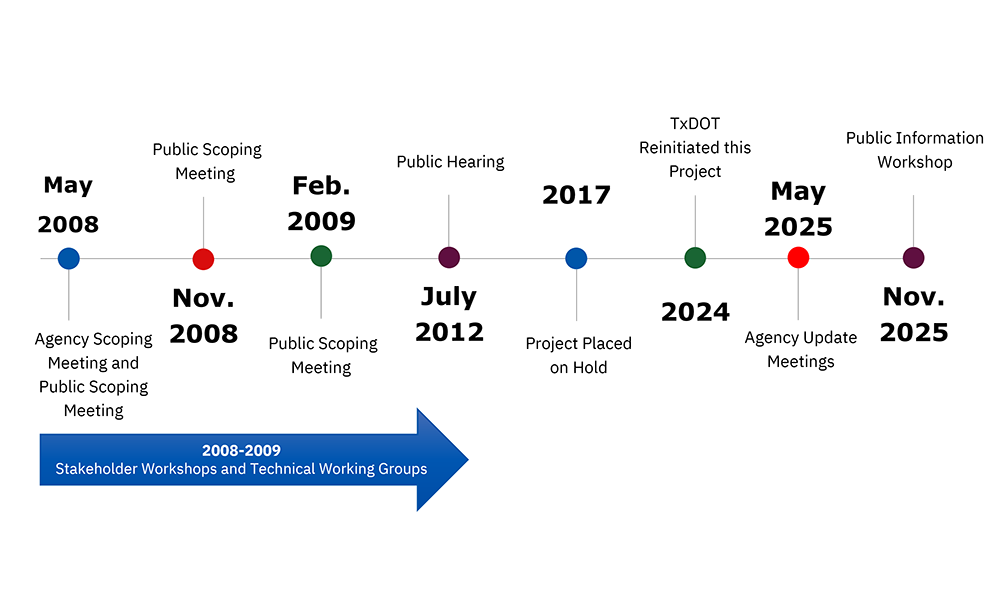 May 2008

Agency Scoping Meeting and Public Scoping Meeting

Public Scoping Meeting

Nov. 2008

Feb. 2009

Public Scoping Meeting

Public Hearing

July 2012

2017

Project Placed on Hold

TxDOT Reinitiated this Project

2024

May 2025

Agency Update Meetings

Public Information Workshop

Nov. 2025

2008-2009
Stakeholder Workshops and Technical Working Groups